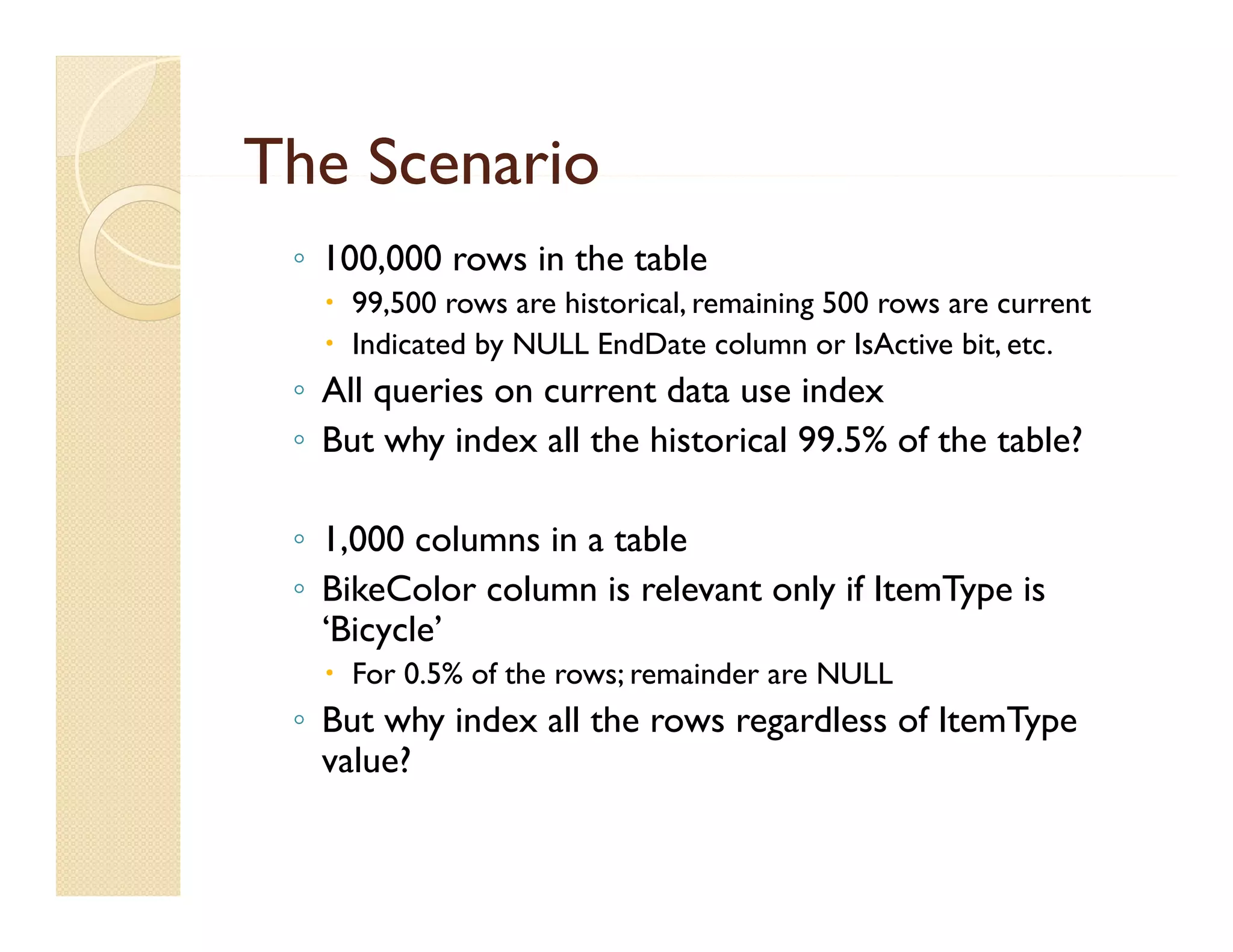 The Scenario

◦ 100,000 rows in the table
 • 99,500 rows are historical, remaining 500 rows are current
 • Indicated by NULL EndDate column or IsActive bit, etc.
◦ All queries on current data use index
◦ But why index all the historical 99.5% of the table?

◦ 1,000 columns in a table
◦ BikeColor column is relevant only if ItemType is ‘Bicycle’
 • For 0.5% of the rows; remainder are NULL
◦ But why index all the rows regardless of ItemType value?